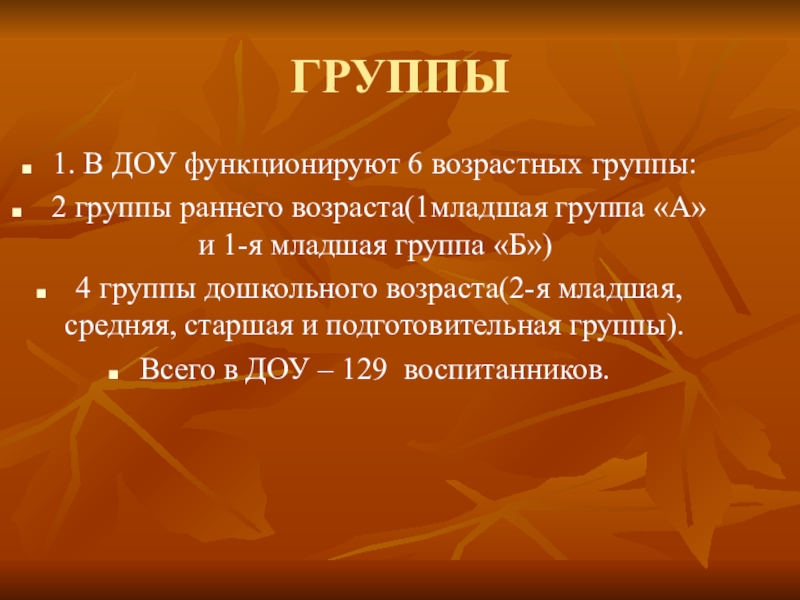 ГРУППЫ

1. В ДОУ функционируют 6 возрастных группы:

2 группы раннего возраста(1младшая группа «А» и 1-я младшая группа «Б»)

4 группы дошкольного возраста(2-я младшая, средняя, старшая и подготовительная группы).

Всего в ДОУ – 129 воспитанников.